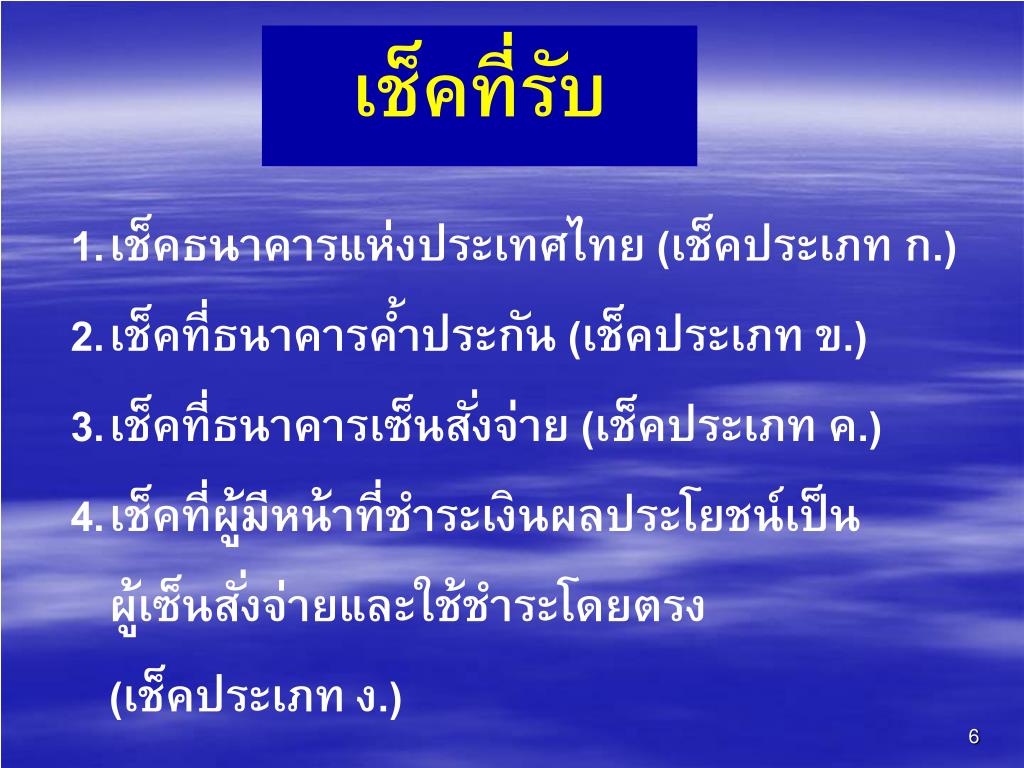 เช็คที่รับ

1. เช็คธนาคารแห่งประเทศไทย (เช็คประเภท ก.)

2. เช็คที่ธนาคารค้ำประกัน (เช็คประเภท ข.)

3. เช็คที่ธนาคารเซ็นสั่งจ่าย (เช็คประเภท ค.)

4. เช็คที่ผู้มีหน้าที่ชำระเงินผลประโยชน์เป็นผู้เซ็นสั่งจ่ายและใช้ชำระโดยตรง (เช็คประเภท ง.)

6